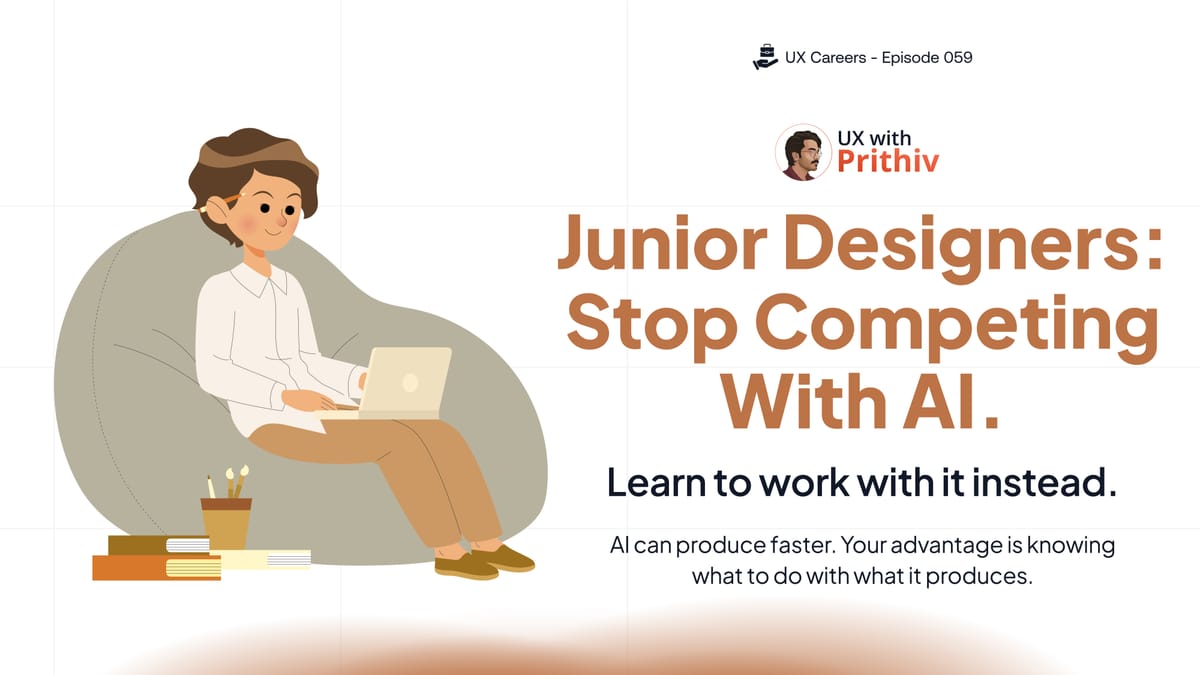 UX Careers - Episode 059

UX with Prithiv

Junior Designers: Stop Competing With AI.

Learn to work with it instead.

AI can produce faster. Your advantage is knowing what to do with what it produces.